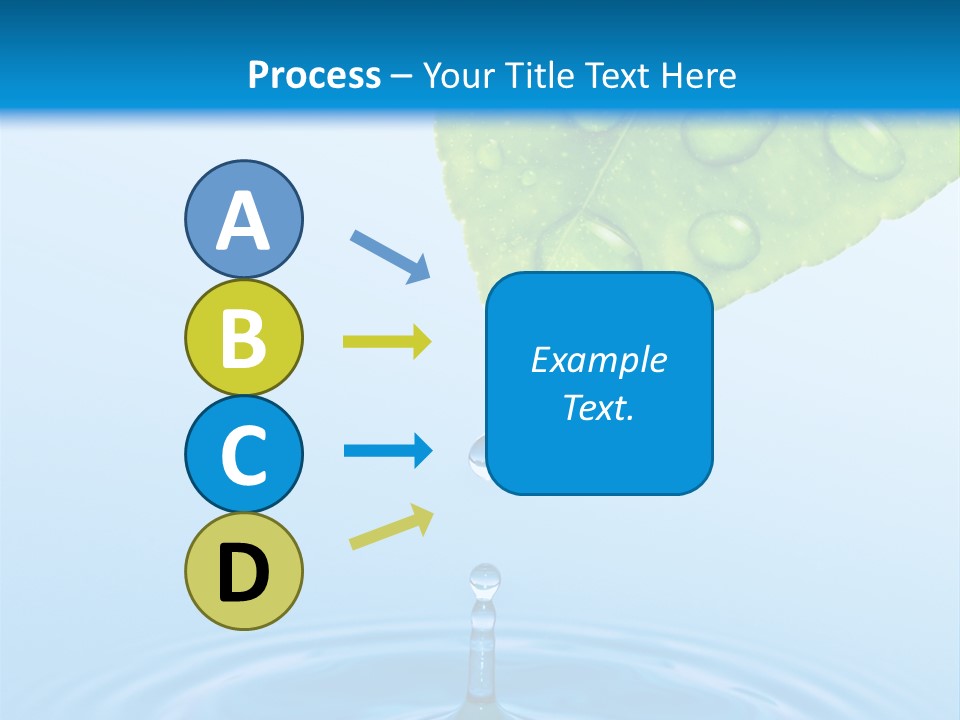 Process – Your Title Text Here

A

B

C

D

Example Text.